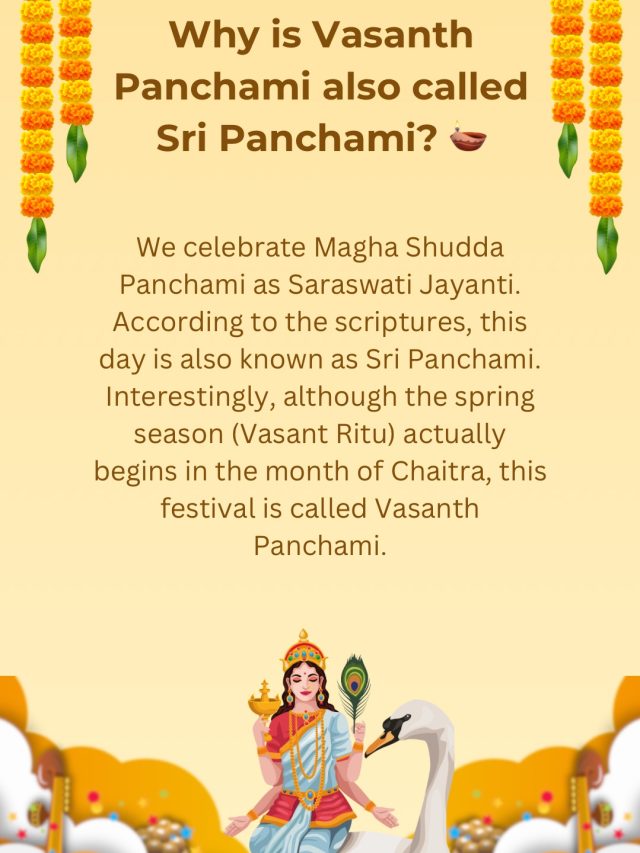 Why is Vasanth Panchami also called Sri Panchami? 🪔

We celebrate Magha Shudda Panchami as Saraswati Jayanti. According to the scriptures, this day is also known as Sri Panchami. Interestingly, although the spring season (Vasant Ritu) actually begins in the month of Chaitra, this festival is called Vasanth Panchami.